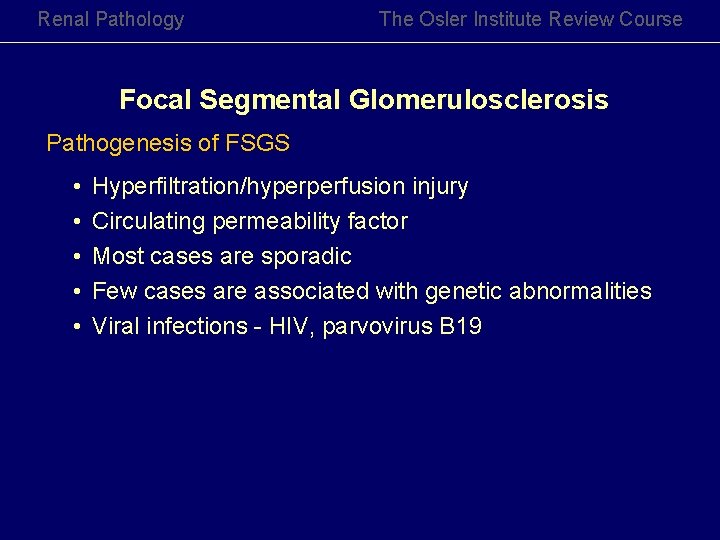 Renal Pathology

The Osler Institute Review Course

Focal Segmental Glomerulosclerosis

Pathogenesis of FSGS

• Hyperfiltration/hyperperfusion injury
• Circulating permeability factor
• Most cases are sporadic
• Few cases are associated with genetic abnormalities
• Viral infections - HIV, parvovirus B19